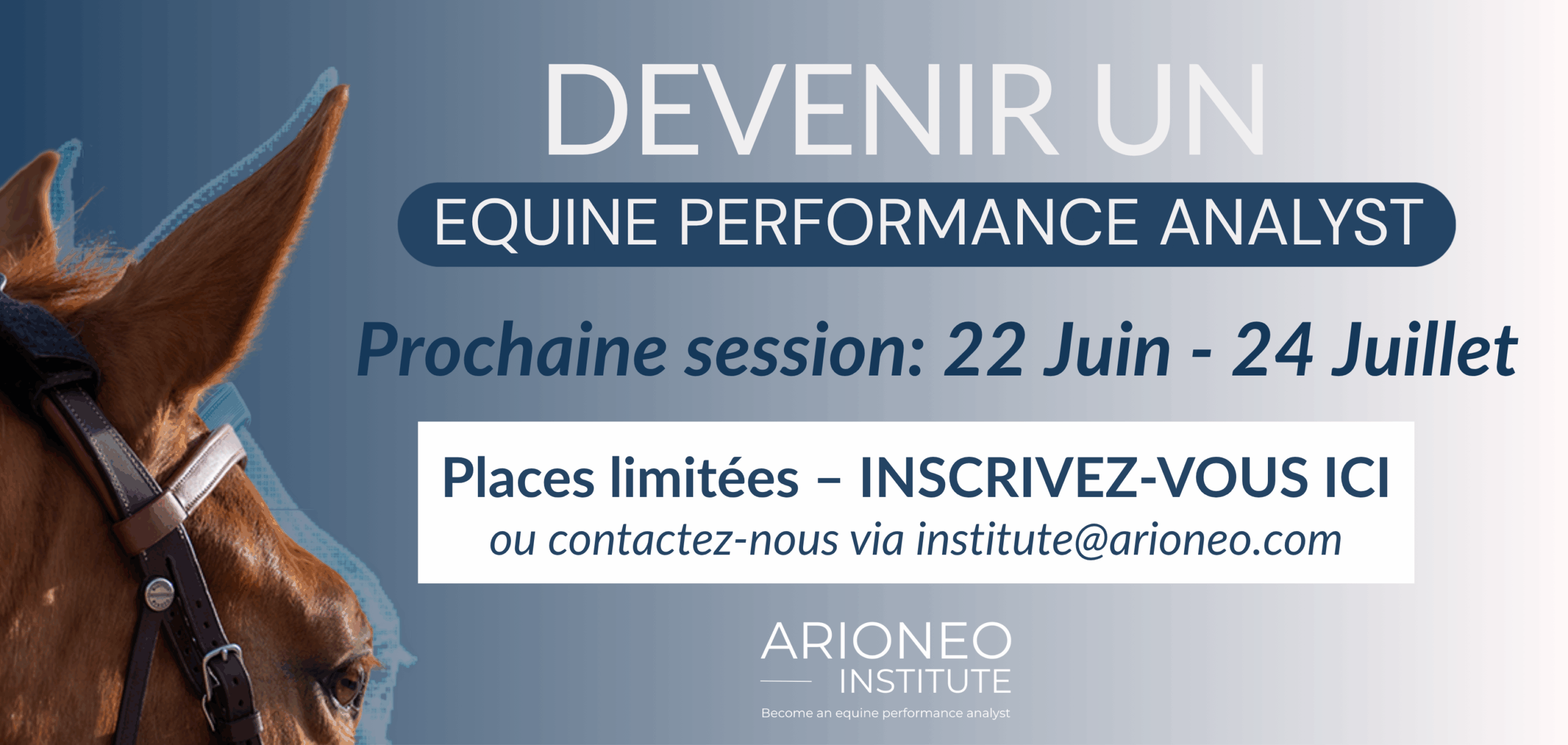 DEVENIR UN

EQUINE PERFORMANCE ANALYST

Prochaine session: 22 Juin - 24 Juillet

Places limitées – INSCRIVEZ-VOUS ICI
ou contactez-nous via institute@arioneo.com

ARIONEO
INSTITUTE
Become an equine performance analyst